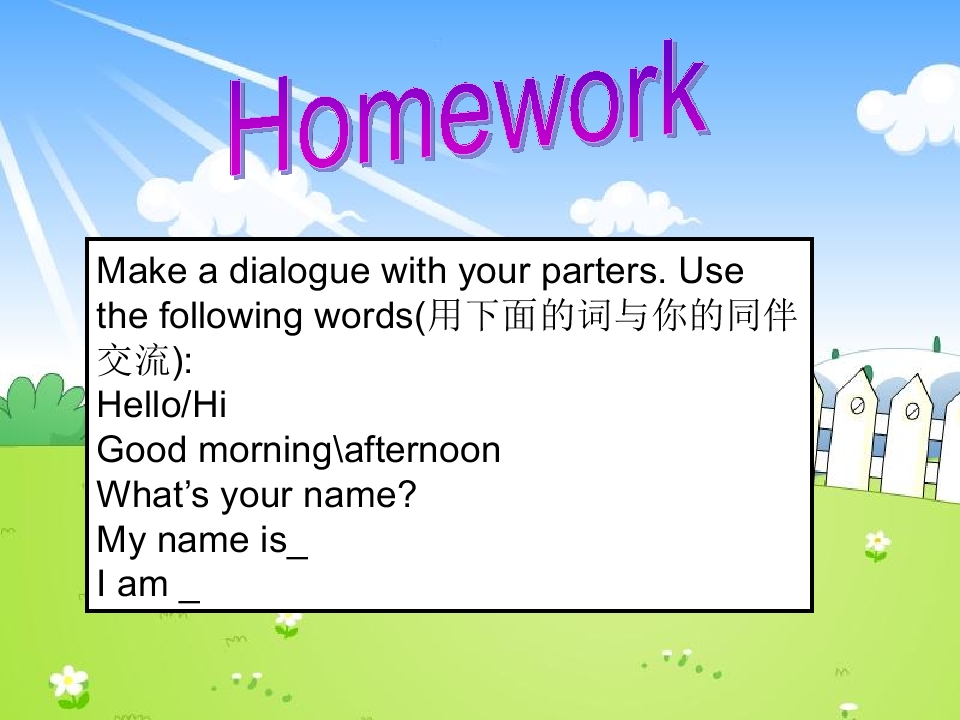 Homework

Make a dialogue with your parters. Use the following words(用下面的词与你的同伴交流):
Hello/Hi
Good morning\afternoon
What's your name?
My name is____
I am ____